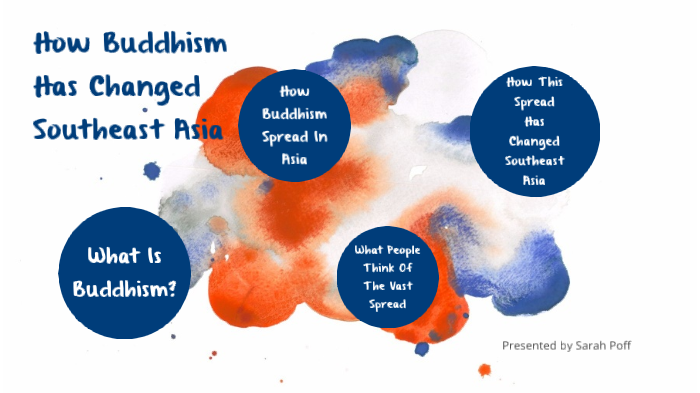 How Buddhism Has Changed Southeast Asia

How Buddhism Spread In Asia

How This Spread Has Changed Southeast Asia

What Is Buddhism?

What People Think Of The Vast Spread

Presented by Sarah Poff